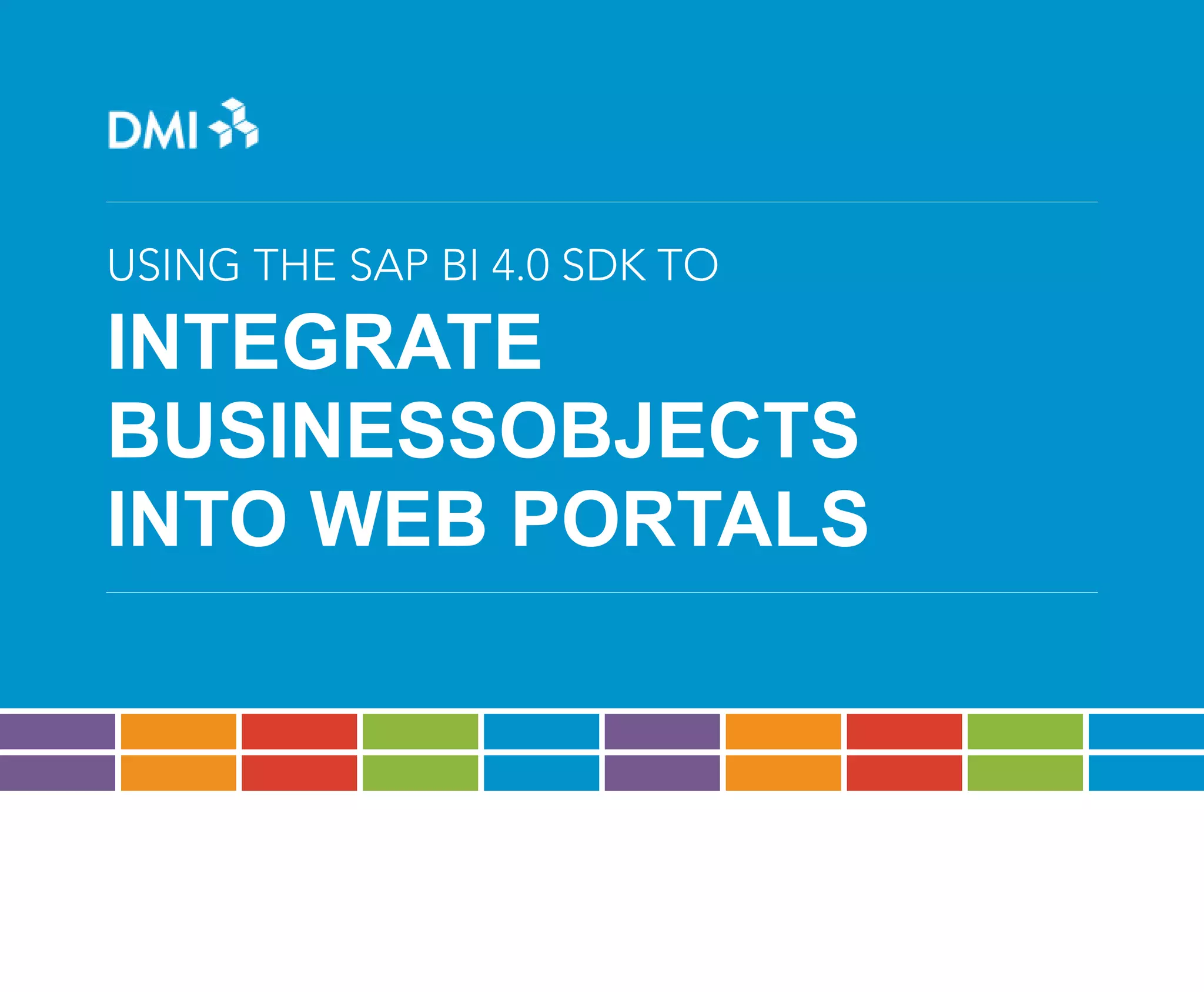 DMI

USING THE SAP BI 4.0 SDK TO

INTEGRATE BUSINESSOBJECTS INTO WEB PORTALS